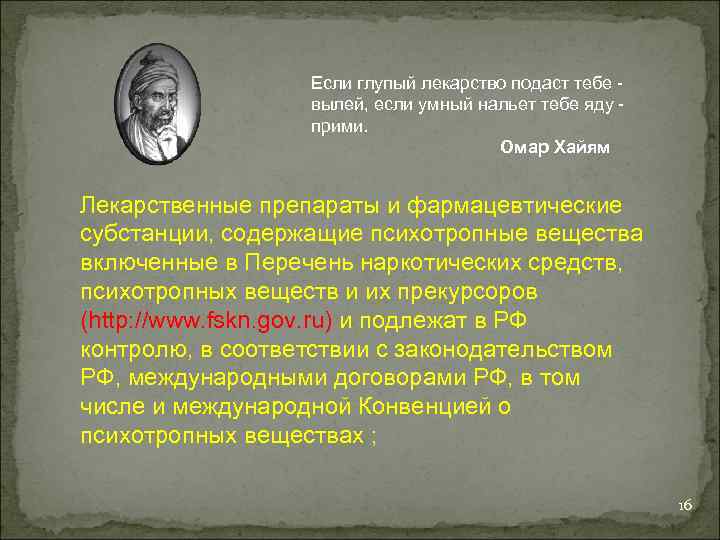 Если глупый лекарство подаст тебе - вылей, если умный нальет тебе яду - прими.

Омар Хайям

Лекарственные препараты и фармацевтические субстанции, содержащие психотропные вещества включенные в Перечень наркотических средств, психотропных веществ и их прекурсоров (http://www.fskn.gov.ru) и подлежат в РФ контролю, в соответствии с законодательством РФ, международными договорами РФ, в том числе и международной Конвенцией о психотропных веществах ;

16